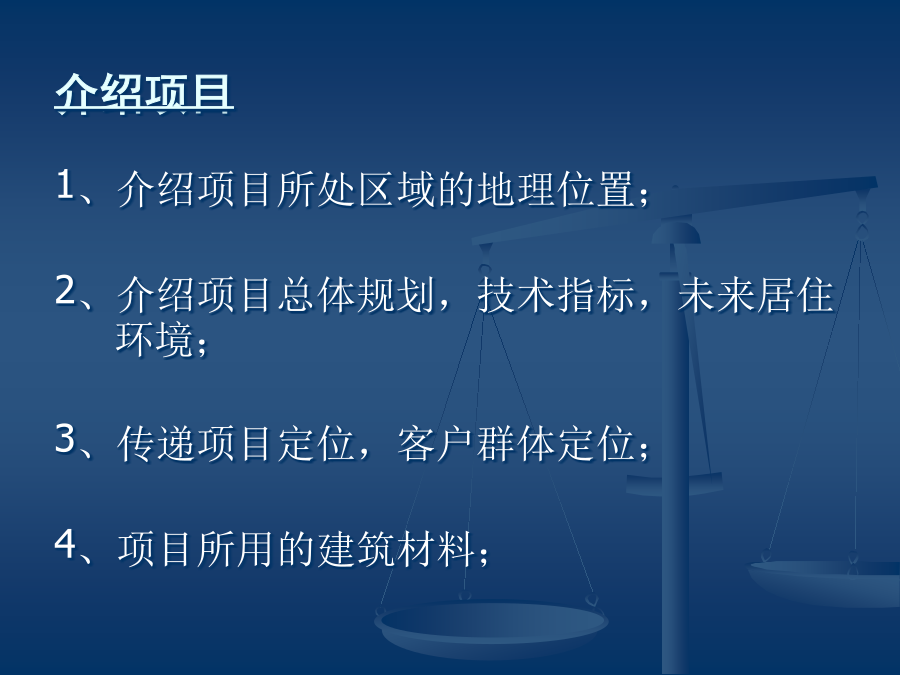 介绍项目

1、介绍项目所处区域的地理位置；

2、介绍项目总体规划，技术指标，未来居住环境；

3、传递项目定位，客户群体定位；

4、项目所用的建筑材料；